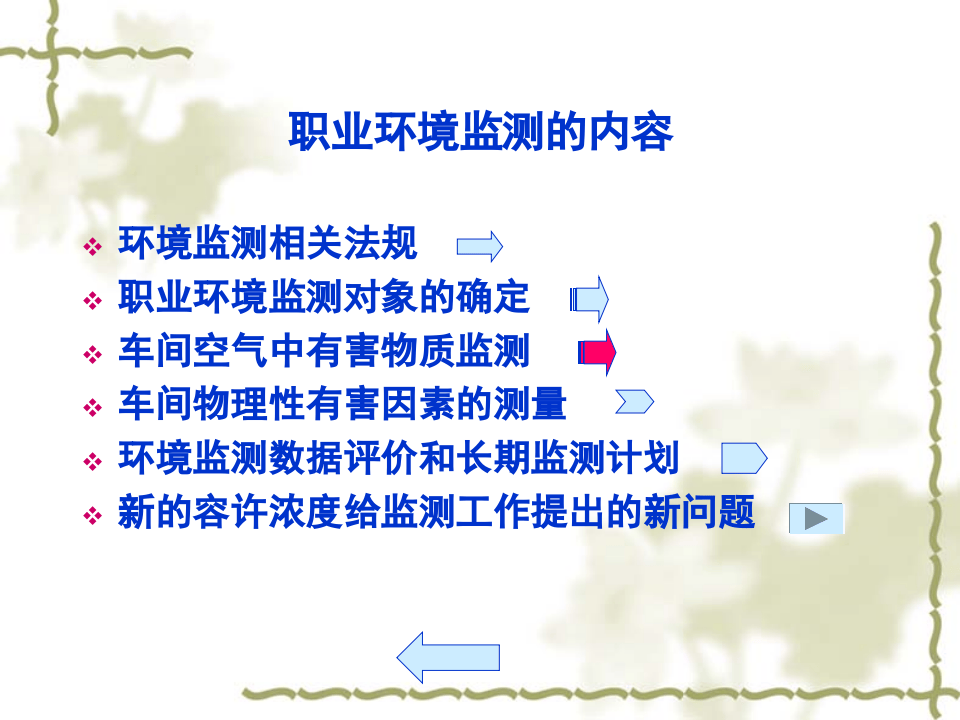 职业环境监测的内容

❖ 环境监测相关法规
❖ 职业环境监测对象的确定
❖ 车间空气中有害物质监测
❖ 车间物理性有害因素的测量
❖ 环境监测数据评价和长期监测计划
❖ 新的容许浓度给监测工作提出的新问题